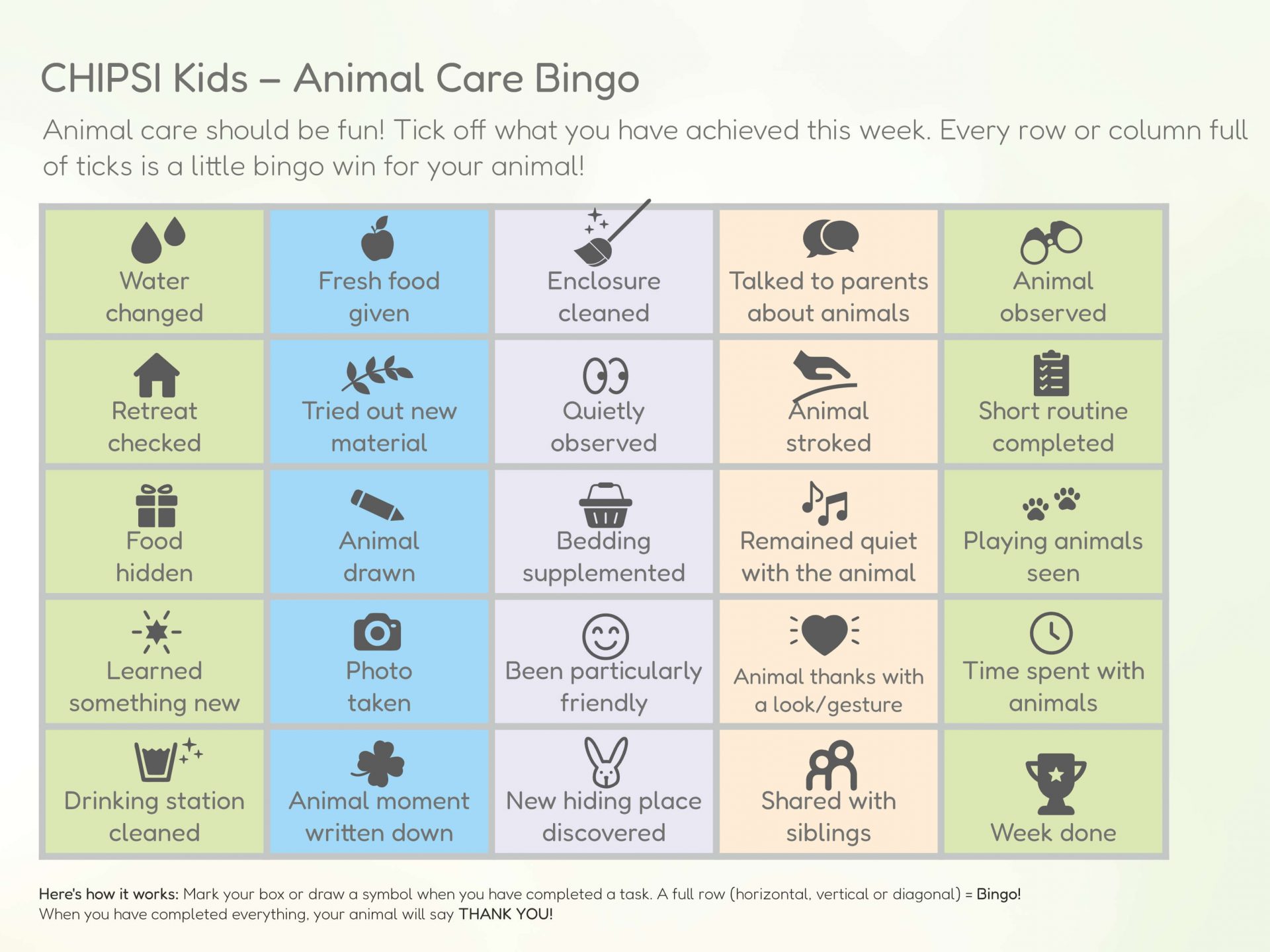 CHIPSI Kids – Animal Care Bingo

Animal care should be fun! Tick off what you have achieved this week. Every row or column full of ticks is a little bingo win for your animal!

| | | | | |
|---|---|---|---|---|
| Water changed | Fresh food given | Enclosure cleaned | Talked to parents about animals | Animal observed |
| Retreat checked | Tried out new material | Quietly observed | Animal stroked | Short routine completed |
| Food hidden | Animal drawn | Bedding supplemented | Remained quiet with the animal | Playing animals seen |
| Learned something new | Photo taken | Been particularly friendly | Animal thanks with a look/gesture | Time spent with animals |
| Drinking station cleaned | Animal moment written down | New hiding place discovered | Shared with siblings | Week done |

Here's how it works: Mark your box or draw a symbol when you have completed a task. A full row (horizontal, vertical or diagonal) = Bingo!
When you have completed everything, your animal will say THANK YOU!